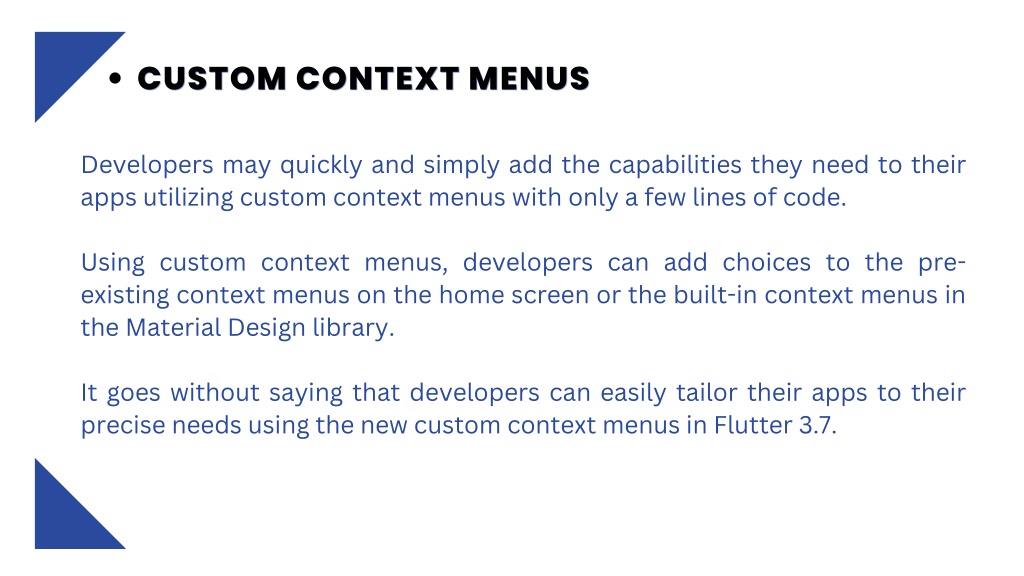 • CUSTOM CONTEXT MENUS

Developers may quickly and simply add the capabilities they need to their apps utilizing custom context menus with only a few lines of code.

Using custom context menus, developers can add choices to the pre-existing context menus on the home screen or the built-in context menus in the Material Design library.

It goes without saying that developers can easily tailor their apps to their precise needs using the new custom context menus in Flutter 3.7.